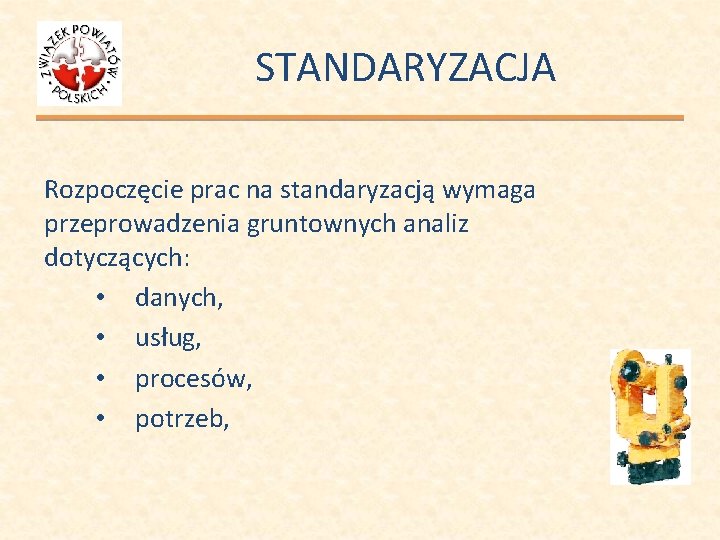 ZWIĄZEK POWIATÓW POLSKICH

STANDARYZACJA

Rozpoczęcie prac na standaryzacją wymaga przeprowadzenia gruntownych analiz dotyczących:
• danych,
• usług,
• procesów,
• potrzeb,